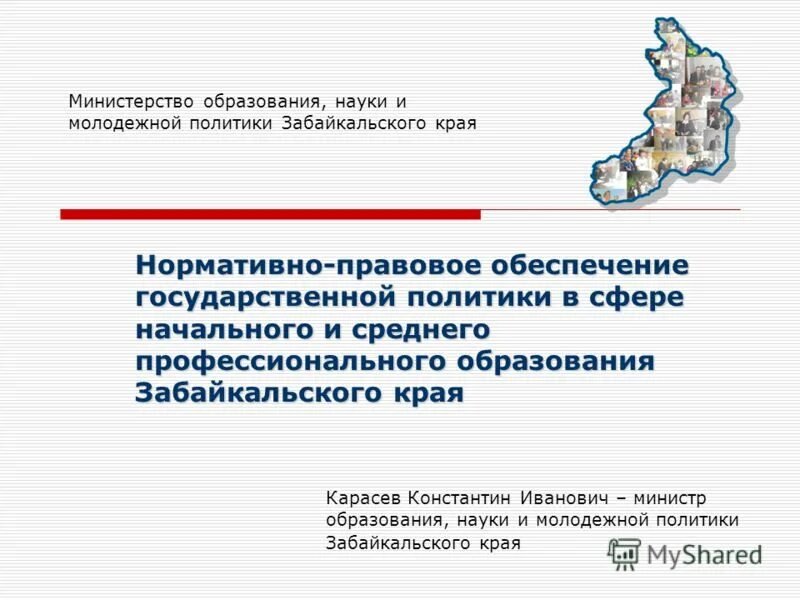 Министерство образования, науки и молодежной политики Забайкальского края

Нормативно-правовое обеспечение государственной политики в сфере начального и среднего профессионального образования Забайкальского края

Карасев Константин Иванович – министр образования, науки и молодежной политики Забайкальского края

MyShared